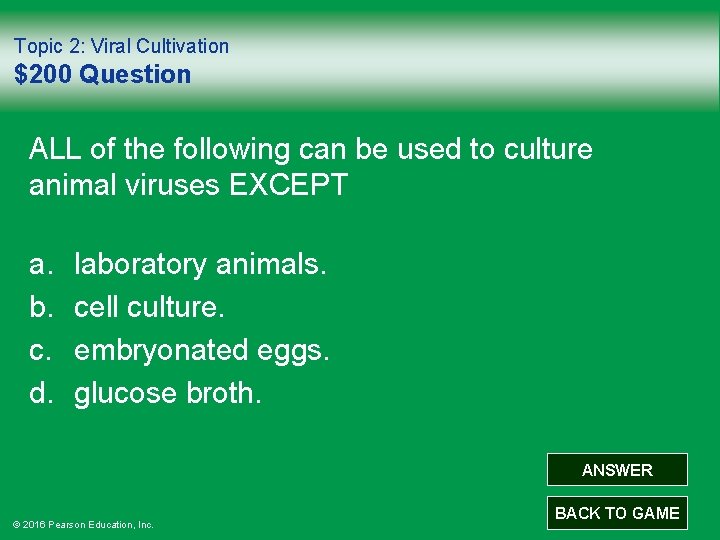 Topic 2: Viral Cultivation
$200 Question

ALL of the following can be used to culture animal viruses EXCEPT

a. laboratory animals.
b. cell culture.
c. embryonated eggs.
d. glucose broth.

ANSWER

BACK TO GAME

© 2016 Pearson Education, Inc.